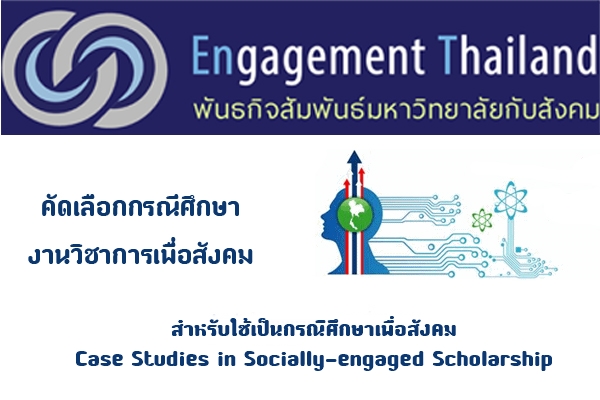 Engagement Thailand
พันธกิจสัมพันธ์มหาวิทยาลัยกับสังคม

คัดเลือกกรณีศึกษา
งานวิชาการเพื่อสังคม

สำหรับใช้เป็นกรณีศึกษาเพื่อสังคม
Case Studies in Socially-engaged Scholarship